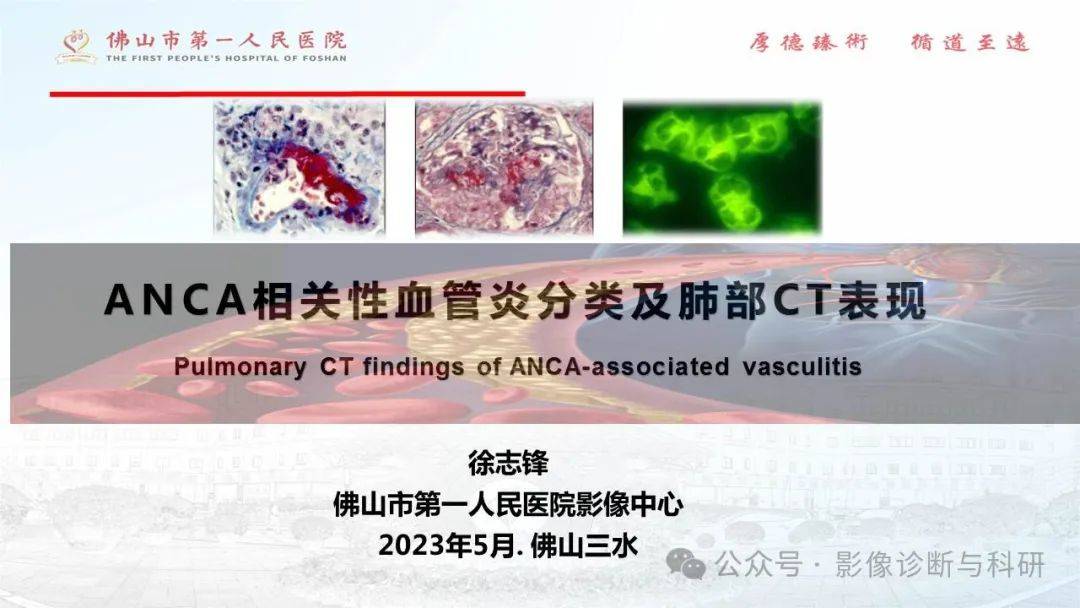 佛山市第一人民医院
THE FIRST PEOPLE'S HOSPITAL OF FOSHAN

厚德臻術　循道至遠

ANCA相关性血管炎分类及肺部CT表现

Pulmonary CT findings of ANCA-associated vasculitis

徐志锋
佛山市第一人民医院影像中心
2023年5月. 佛山三水

公众号 · 影像诊断与科研